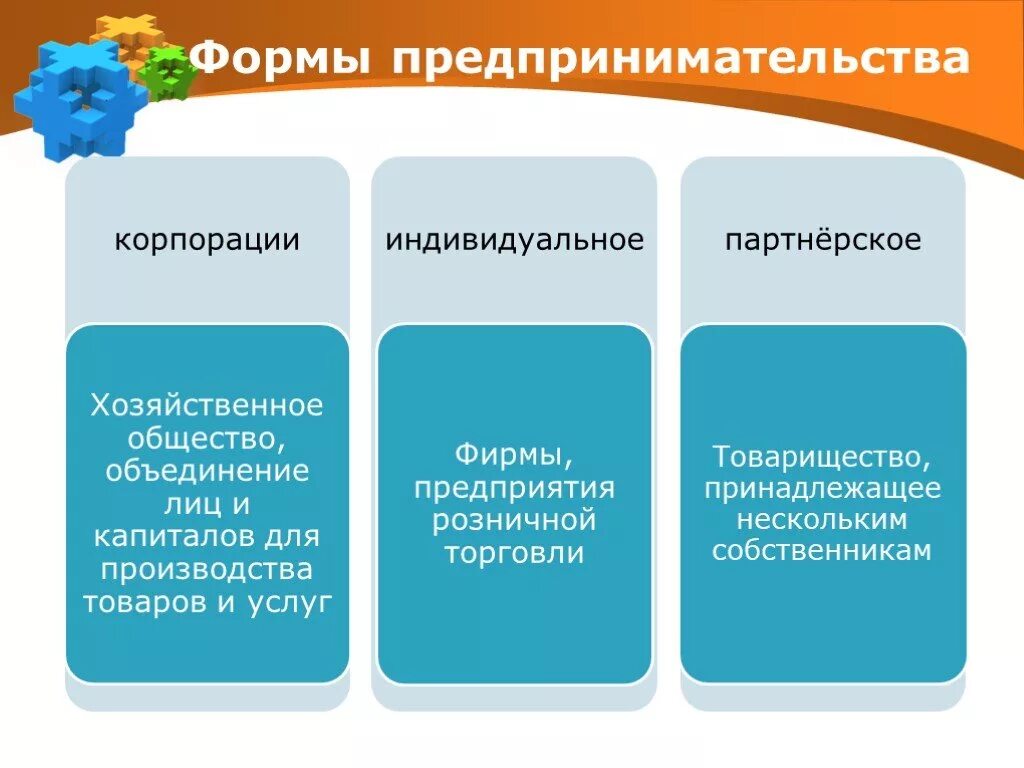 Формы предпринимательства

корпорации

Хозяйственное общество, объединение лиц и капиталов для производства товаров и услуг

индивидуальное

Фирмы, предприятия розничной торговли

партнёрское

Товарищество, принадлежащее нескольким собственникам